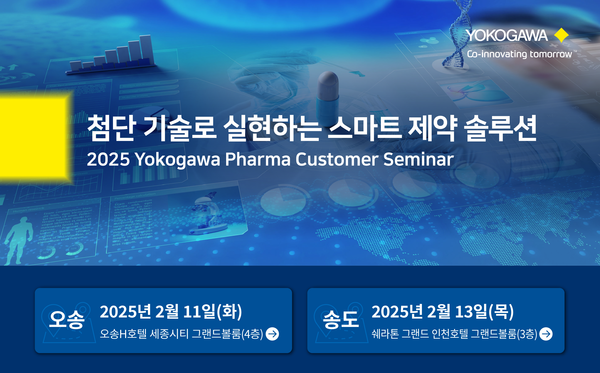 YOKOGAWA
Co-innovating tomorrow™

첨단 기술로 실현하는 스마트 제약 솔루션
2025 Yokogawa Pharma Customer Seminar

오송
2025년 2월 11일(화)
오송H호텔 세종시티 그랜드볼룸(4층)

송도
2025년 2월 13일(목)
쉐라톤 그랜드 인천호텔 그랜드볼룸(3층)